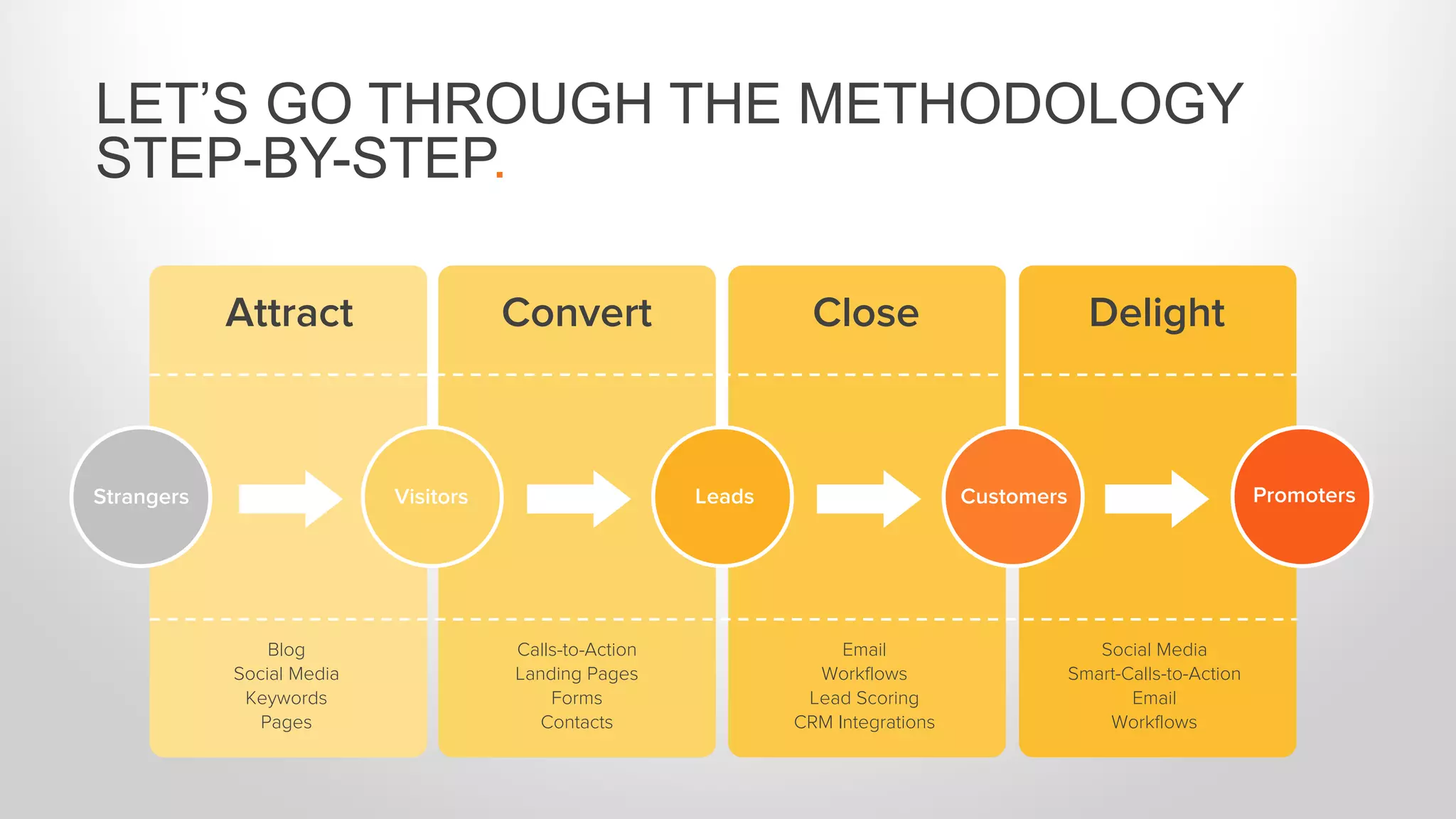 LET'S GO THROUGH THE METHODOLOGY STEP-BY-STEP.

Attract

Convert

Close

Delight

Strangers

Visitors

Leads

Customers

Promoters

Blog
Social Media
Keywords
Pages

Calls-to-Action
Landing Pages
Forms
Contacts

Email
Workflows
Lead Scoring
CRM Integrations

Social Media
Smart-Calls-to-Action
Email
Workflows